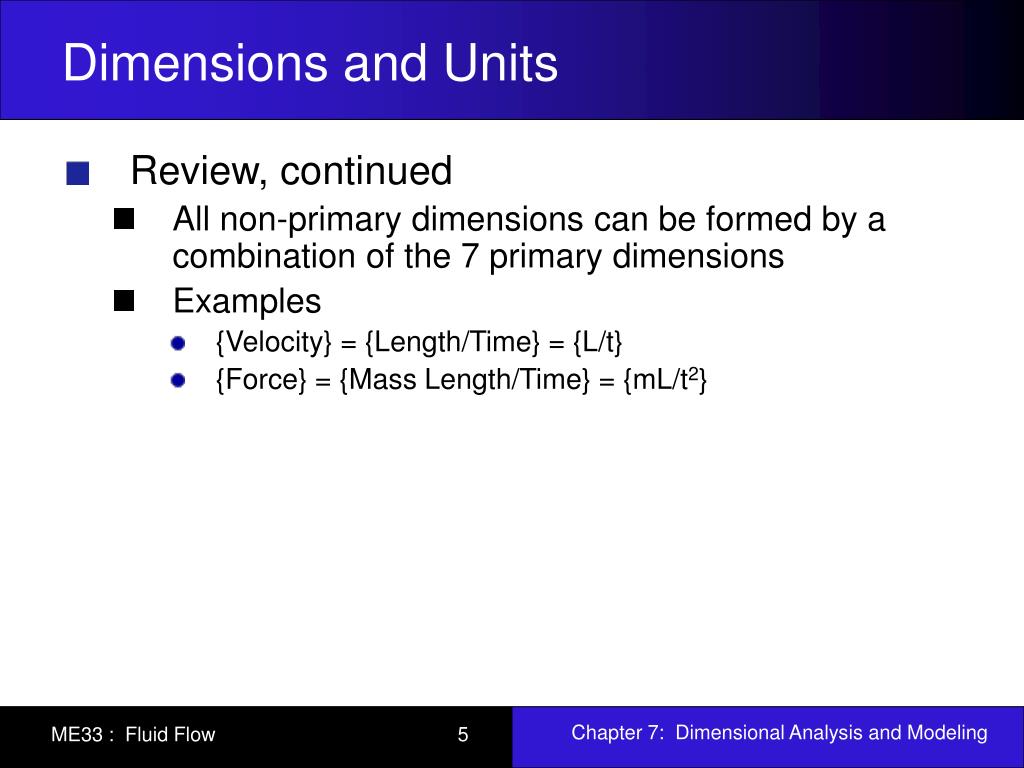 Dimensions and Units

Review, continued

All non-primary dimensions can be formed by a combination of the 7 primary dimensions

Examples

{Velocity} = {Length/Time} = {L/t}

{Force} = {Mass Length/Time} = {mL/t$^2$}

ME33 : Fluid Flow

5

Chapter 7: Dimensional Analysis and Modeling